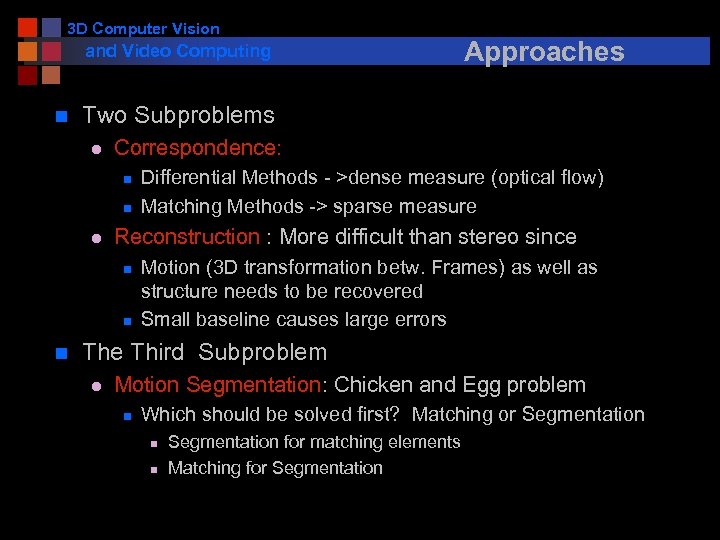 3D Computer Vision
and Video Computing

Approaches

Two Subproblems

Correspondence:

Differential Methods - >dense measure (optical flow)

Matching Methods -> sparse measure

Reconstruction : More difficult than stereo since

Motion (3D transformation betw. Frames) as well as structure needs to be recovered

Small baseline causes large errors

The Third Subproblem

Motion Segmentation: Chicken and Egg problem

Which should be solved first? Matching or Segmentation

Segmentation for matching elements

Matching for Segmentation